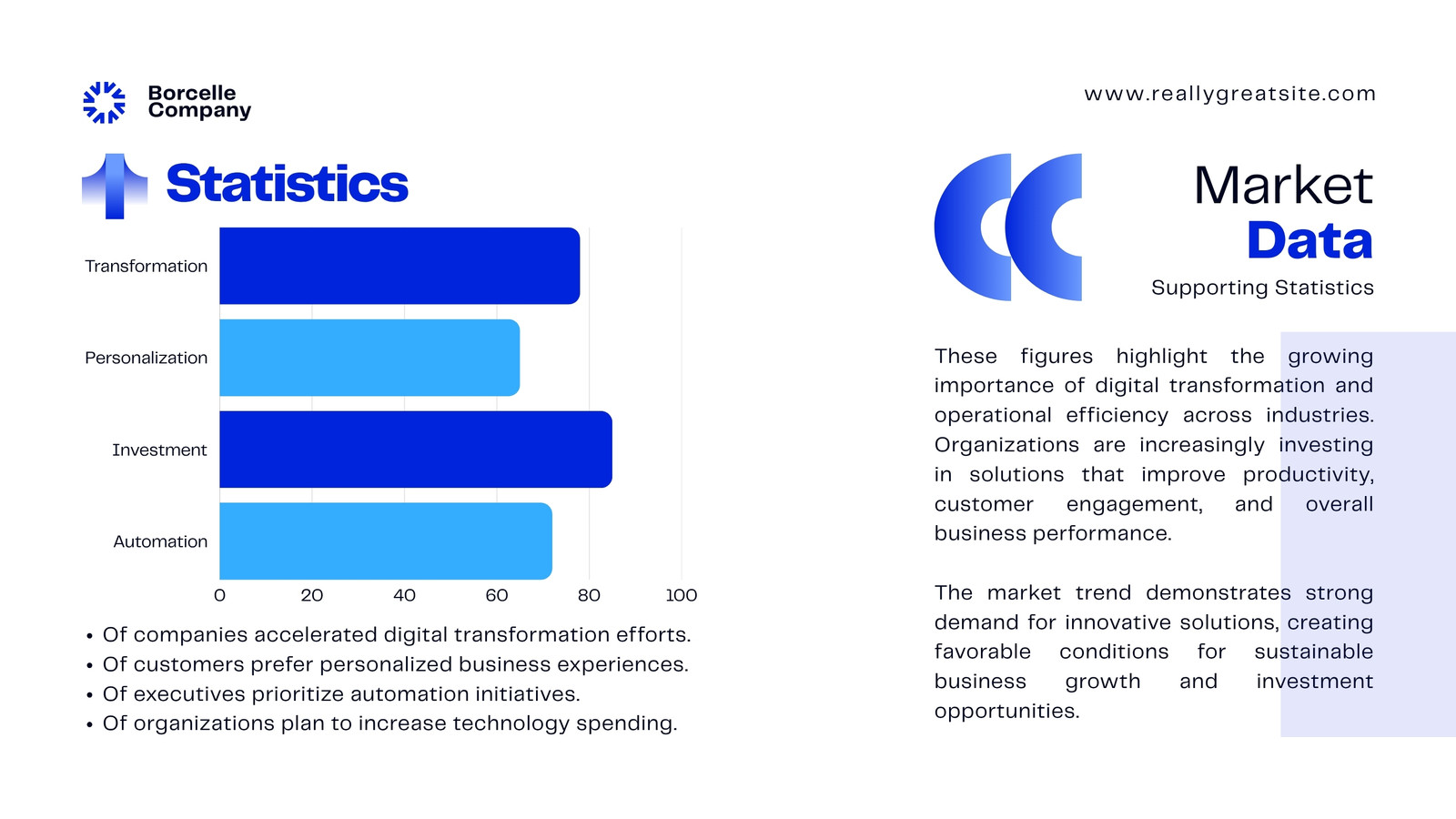 Borcelle Company

www.reallygreatsite.com

Statistics

Transformation
Personalization
Investment
Automation

0 20 40 60 80 100

• Of companies accelerated digital transformation efforts.
• Of customers prefer personalized business experiences.
• Of executives prioritize automation initiatives.
• Of organizations plan to increase technology spending.

Market Data
Supporting Statistics

These figures highlight the growing importance of digital transformation and operational efficiency across industries. Organizations are increasingly investing in solutions that improve productivity, customer engagement, and overall business performance.

The market trend demonstrates strong demand for innovative solutions, creating favorable conditions for sustainable business growth and investment opportunities.